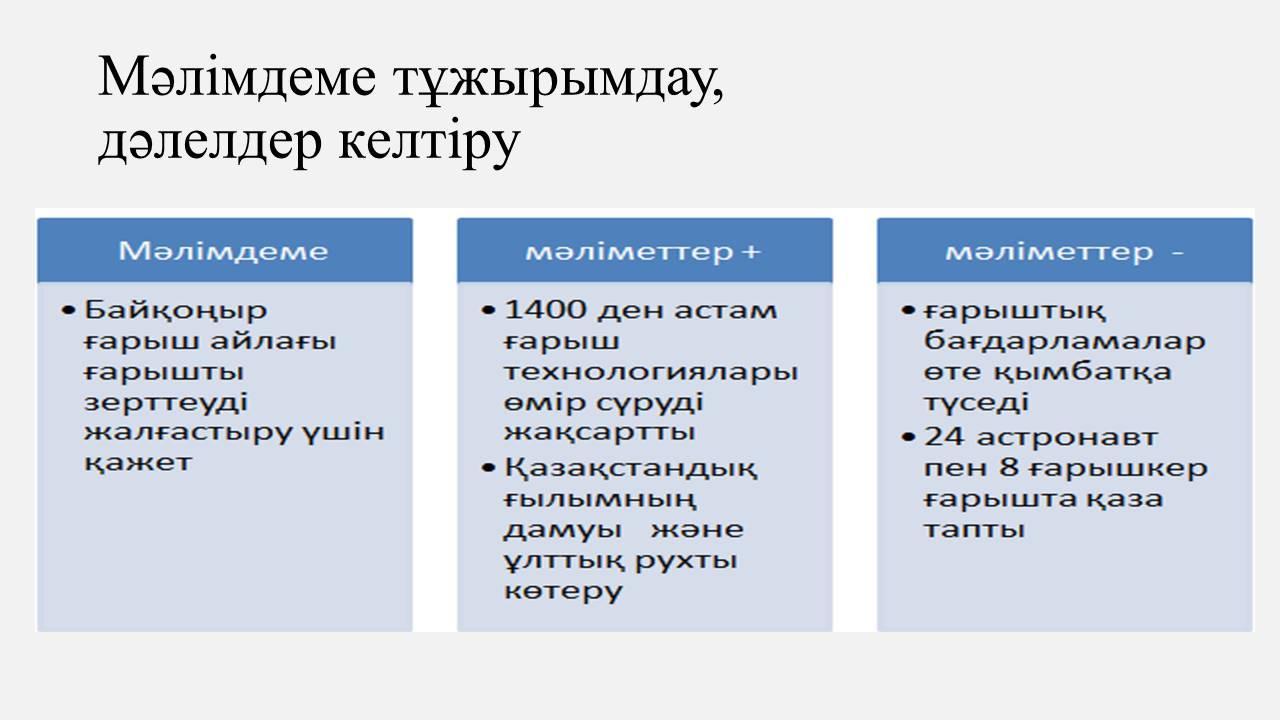 Мәлімдеме тұжырымдау, дәлелдер келтіру

Мәлімдеме

• Байқоңыр ғарыш айлағы ғарышты зерттеуді жалғастыру үшін қажет

мәліметтер +

• 1400 ден астам ғарыш технологиялары өмір сүруді жақсартты
• Қазақстандық ғылымның дамуы және ұлттық рухты көтеру

мәліметтер -

• ғарыштық бағдарламалар өте қымбатқа түседі
• 24 астронавт пен 8 ғарышкер ғарышта қаза тапты